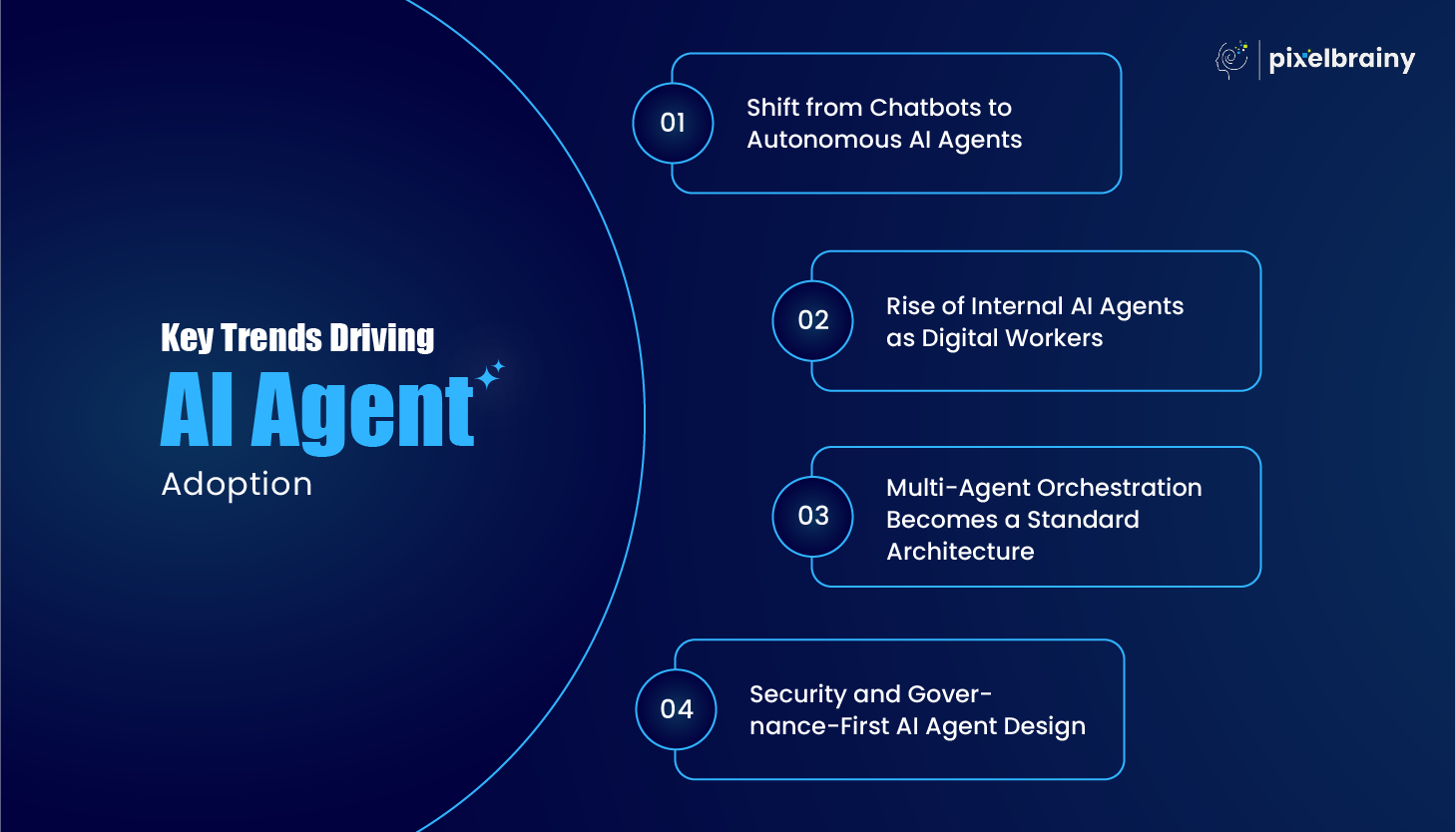 pixelbrainy

Key Trends Driving
AI Agent
Adoption

01
Shift from Chatbots to Autonomous AI Agents

02
Rise of Internal AI Agents as Digital Workers

03
Multi-Agent Orchestration Becomes a Standard Architecture

04
Security and Governance-First AI Agent Design